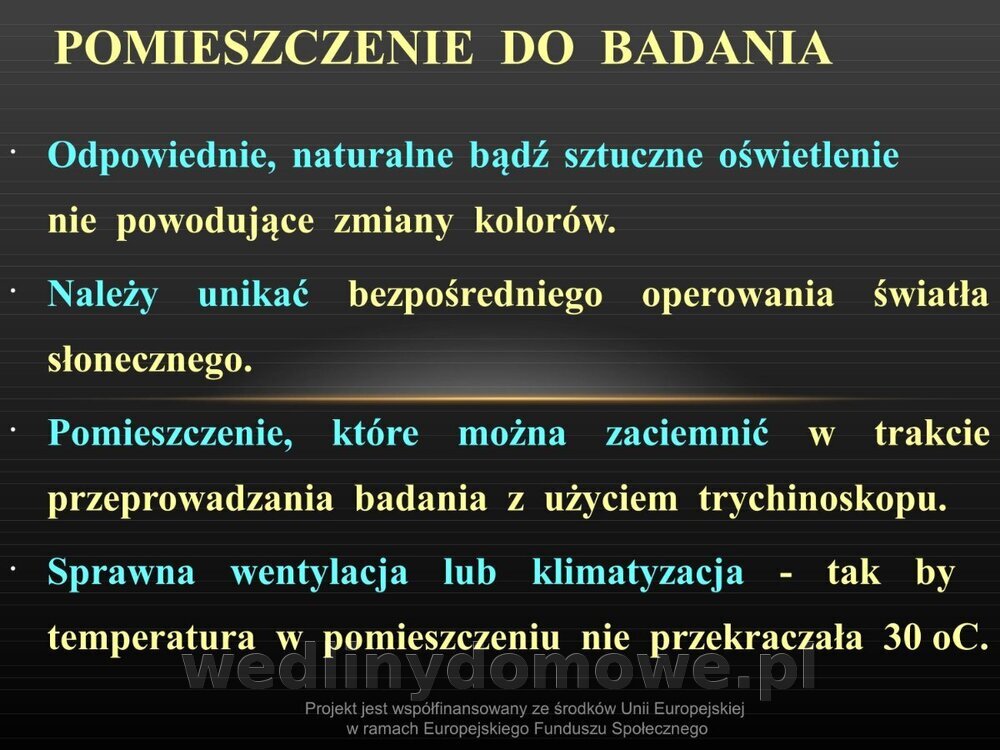 POMIESZCZENIE DO BADANIA

· Odpowiednie, naturalne bądź sztuczne oświetlenie nie powodujące zmiany kolorów.

· Należy unikać bezpośredniego operowania światła słonecznego.

· Pomieszczenie, które można zaciemnić w trakcie przeprowadzania badania z użyciem trychinoskopu.

· Sprawna wentylacja lub klimatyzacja - tak by temperatura w pomieszczeniu nie przekraczała 30 oC.

wedlinydomowe.pl

Projekt jest współfinansowany ze środków Unii Europejskiej w ramach Europejskiego Funduszu Społecznego